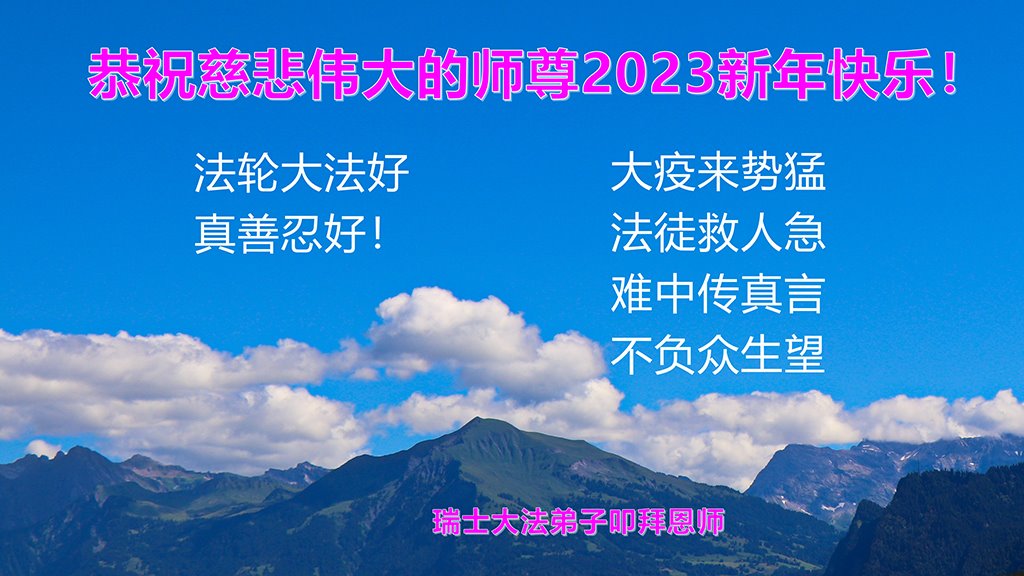 恭祝慈悲伟大的师尊2023新年快乐！

法轮大法好
真善忍好！

大疫来势猛
法徒救人急
难中传真言
不负众生望

瑞士大法弟子叩拜恩师